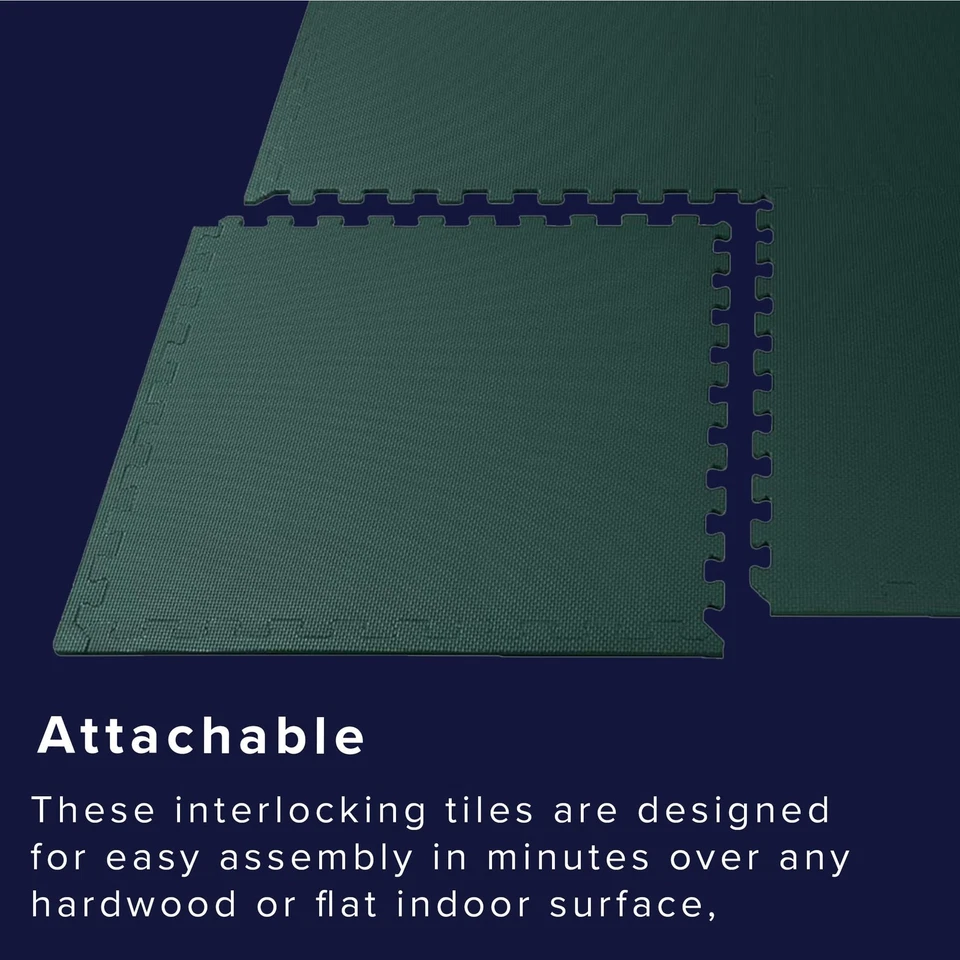 Attachable

These interlocking tiles are designed for easy assembly in minutes over any hardwood or flat indoor surface,